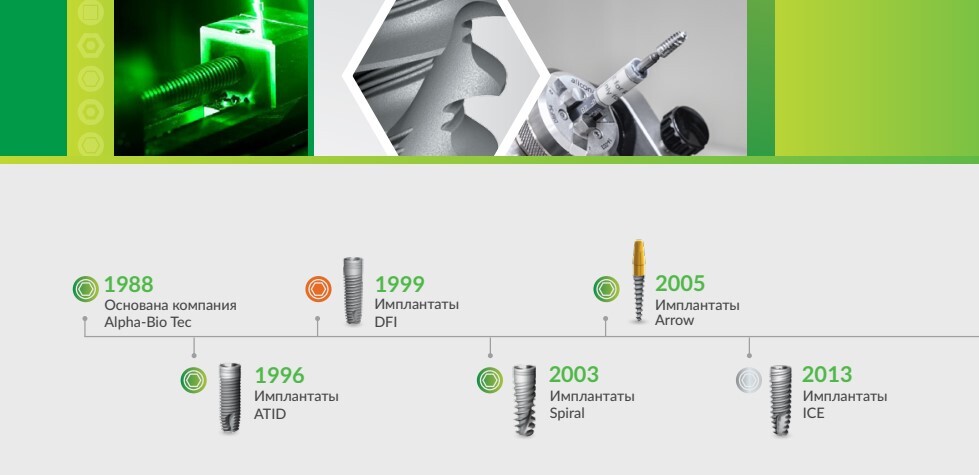 1988
Основана компания Alpha-Bio Tec

1999
Имплантаты DFI

2005
Имплантаты Arrow

1996
Имплантаты ATID

2003
Имплантаты Spiral

2013
Имплантаты ICE